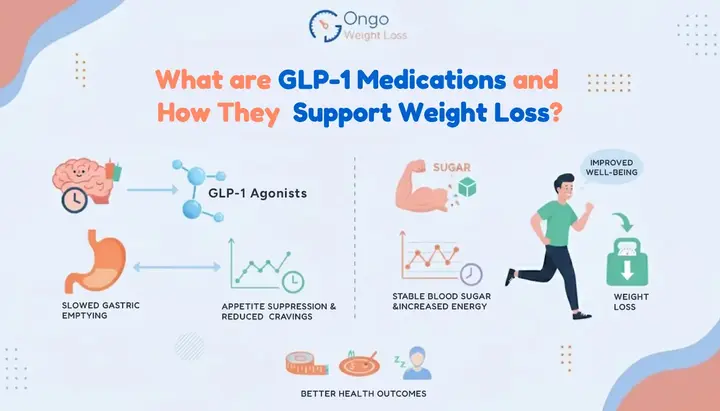 Ongo
Weight Loss

What are GLP-1 Medications and How They Support Weight Loss?

GLP-1 Agonists

SLOWED GASTRIC EMPTYING

APPETITE SUPPRESSION & REDUCED CRAVINGS

SUGAR

STABLE BLOOD SUGAR &INCREASED ENERGY

IMPROVED WELL-BEING

WEIGHT LOSS

BETTER HEALTH OUTCOMES